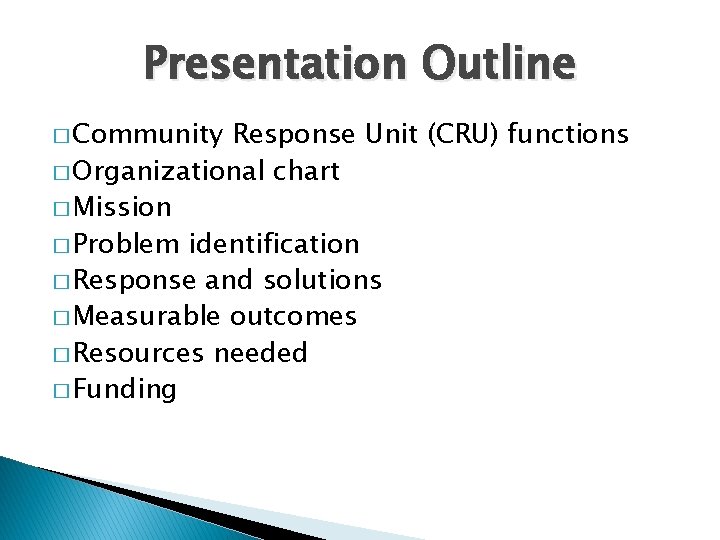 Presentation Outline

□ Community Response Unit (CRU) functions
□ Organizational chart
□ Mission
□ Problem identification
□ Response and solutions
□ Measurable outcomes
□ Resources needed
□ Funding